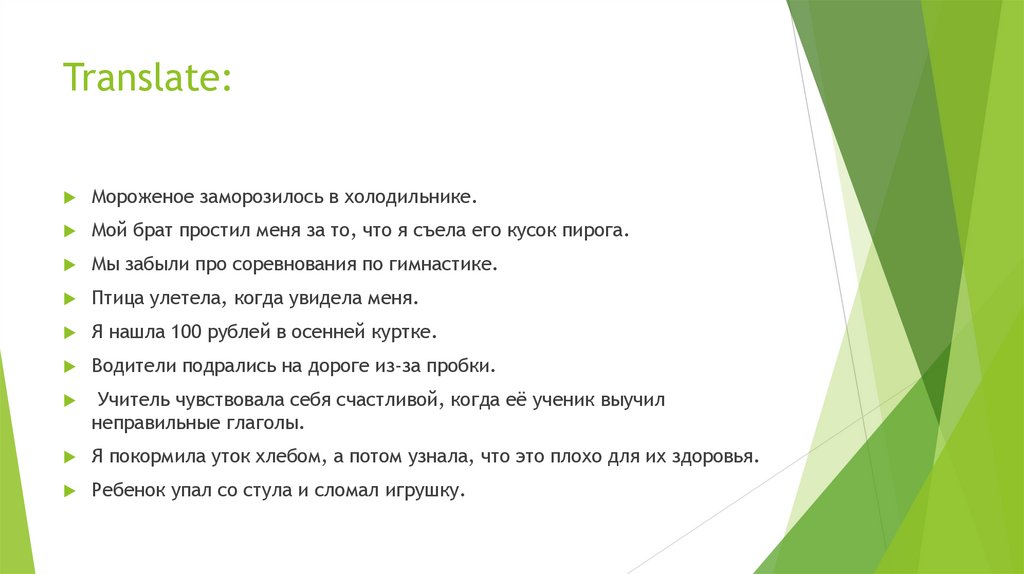 Translate:

Мороженое заморозилось в холодильнике.

Мой брат простил меня за то, что я съела его кусок пирога.

Мы забыли про соревнования по гимнастике.

Птица улетела, когда увидела меня.

Я нашла 100 рублей в осенней куртке.

Водители подрались на дороге из-за пробки.

Учитель чувствовала себя счастливой, когда её ученик выучил неправильные глаголы.

Я покормила уток хлебом, а потом узнала, что это плохо для их здоровья.

Ребенок упал со стула и сломал игрушку.